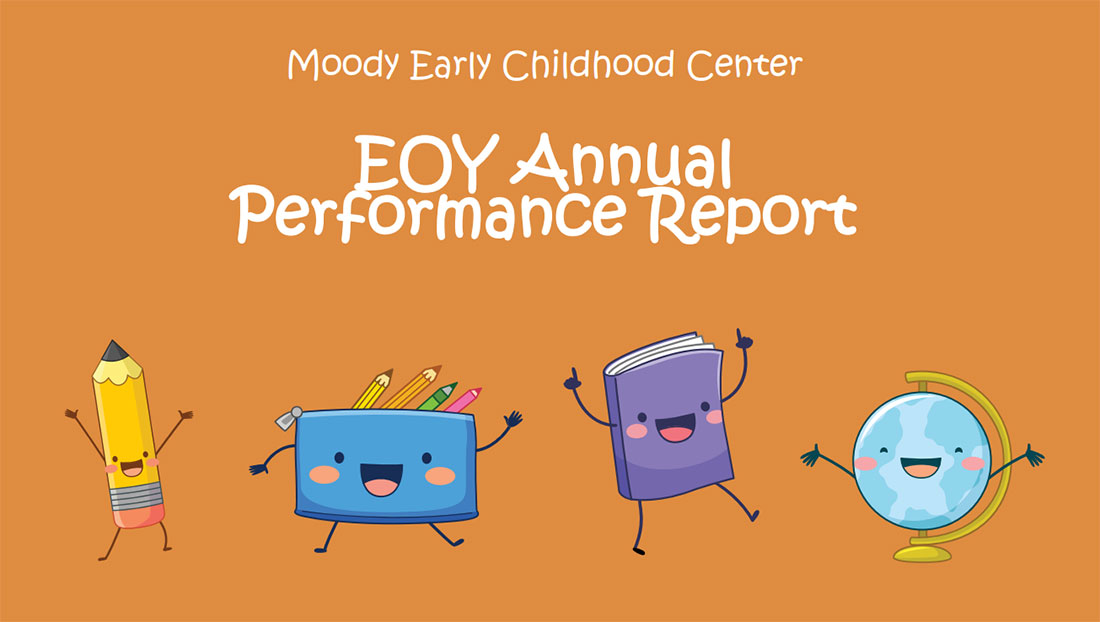 Moody Early Childhood Center

EOY Annual Performance Report